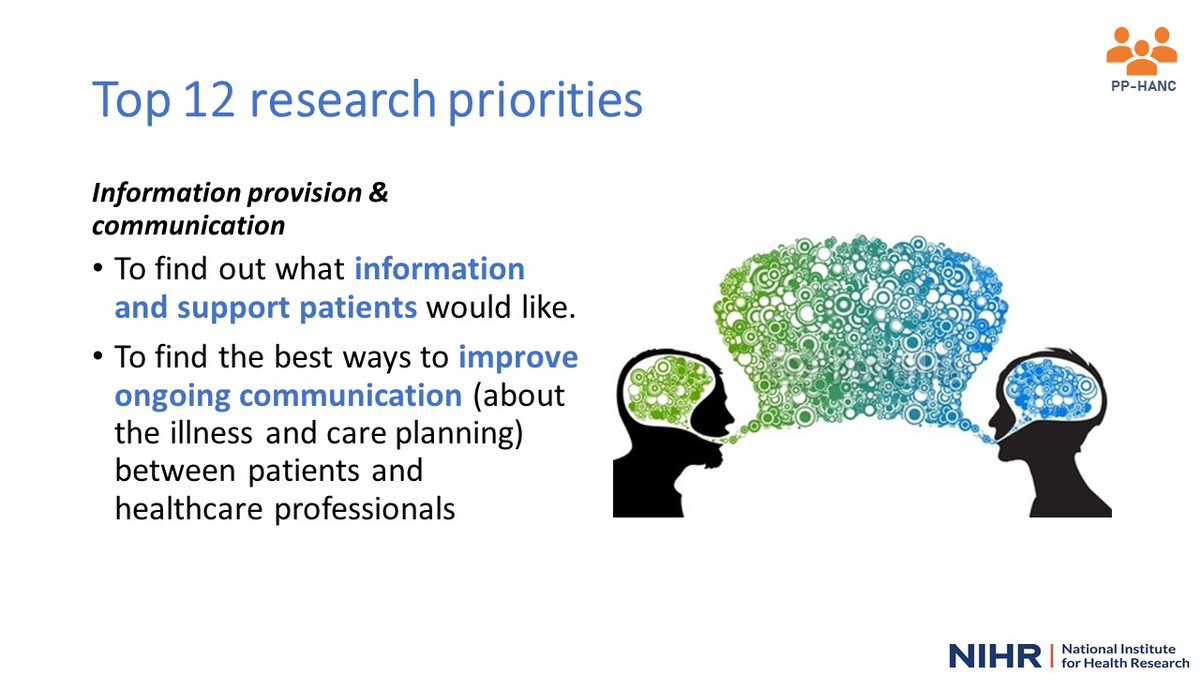 PP-HANC

Top 12 research priorities

Information provision & communication

• To find out what information and support patients would like.

• To find the best ways to improve ongoing communication (about the illness and care planning) between patients and healthcare professionals

NIHR | National Institute for Health Research